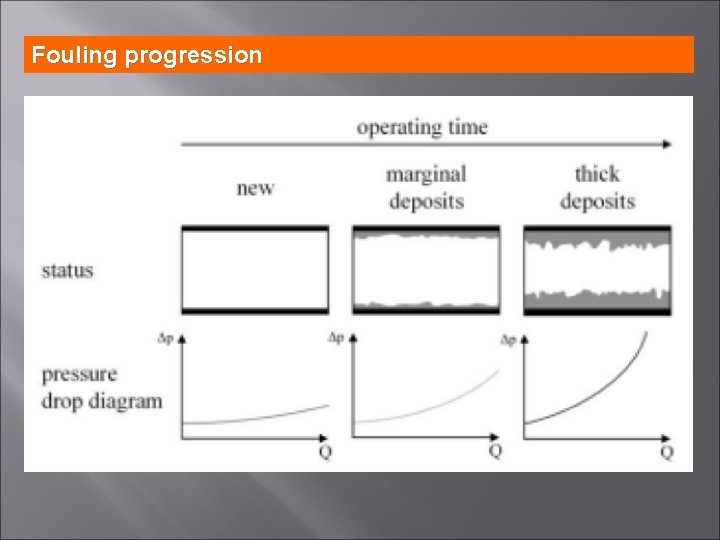 Fouling progression

operating time

new

marginal deposits

thick deposits

status

pressure drop diagram

$\Delta p$

Q

$\Delta p$

Q

$\Delta p$

Q